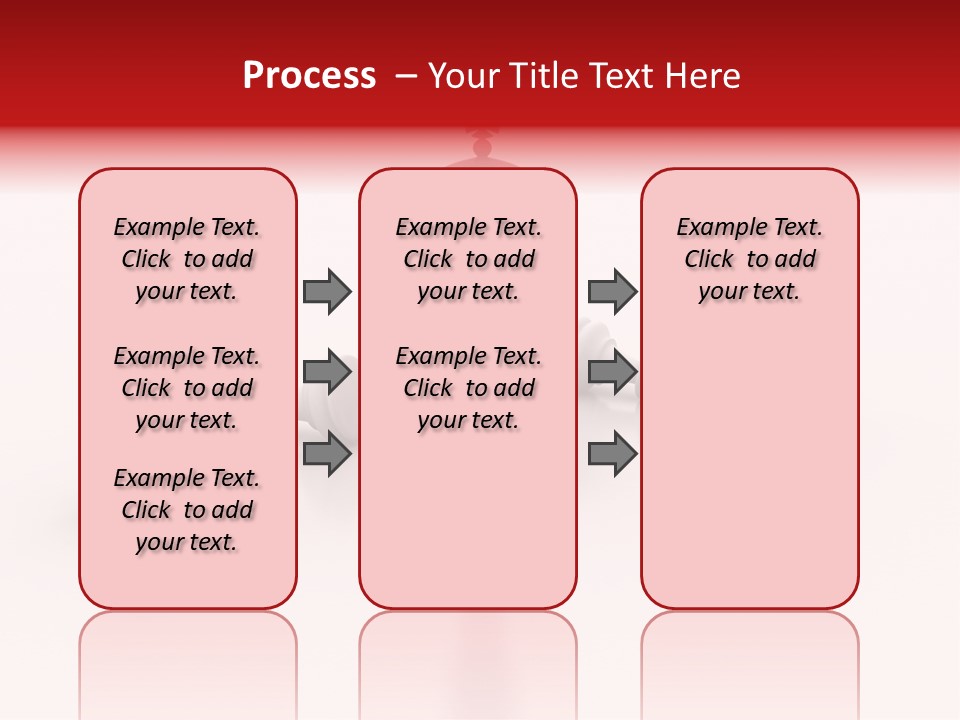 Process – Your Title Text Here

Example Text. Click to add your text.

Example Text. Click to add your text.

Example Text. Click to add your text.

Example Text. Click to add your text.

Example Text. Click to add your text.

Example Text. Click to add your text.